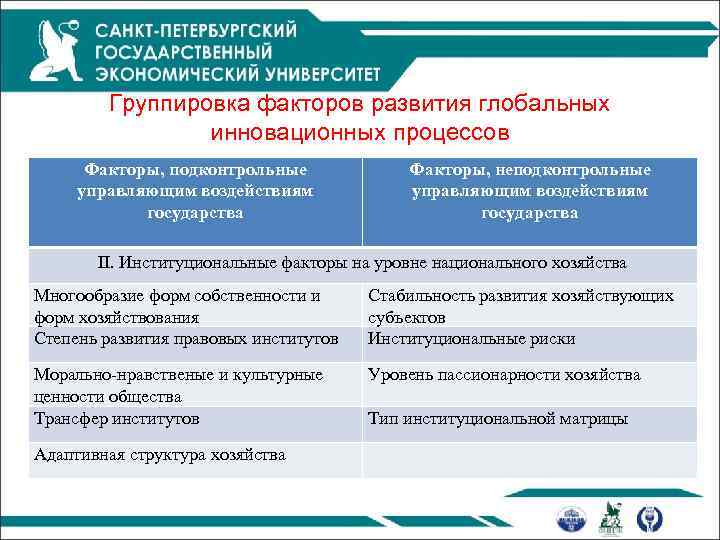 САНКТ-ПЕТЕРБУРГСКИЙ ГОСУДАРСТВЕННЫЙ ЭКОНОМИЧЕСКИЙ УНИВЕРСИТЕТ

Группировка факторов развития глобальных инновационных процессов

| Факторы, подконтрольные управляющим воздействиям государства | Факторы, неподконтрольные управляющим воздействиям государства |
|---|---|
| II. Институциональные факторы на уровне национального хозяйства | |
| Многообразие форм собственности и форм хозяйствования | Стабильность развития хозяйствующих субъектов |
| Степень развития правовых институтов | Институциональные риски |
| Морально-нравственые и культурные ценности общества | Уровень пассионарности хозяйства |
| Трансфер институтов | Тип институциональной матрицы |
| Адаптивная структура хозяйства | |